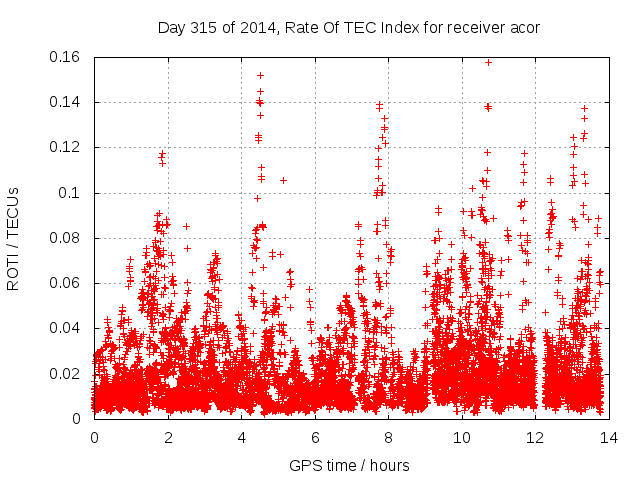 Day 315 of 2014, Rate Of TEC Index for receiver acor

ROTI / TECUs

0.16
0.14
0.12
0.1
0.08
0.06
0.04
0.02
0

0
2
4
6
8
10
12
14

GPS time / hours